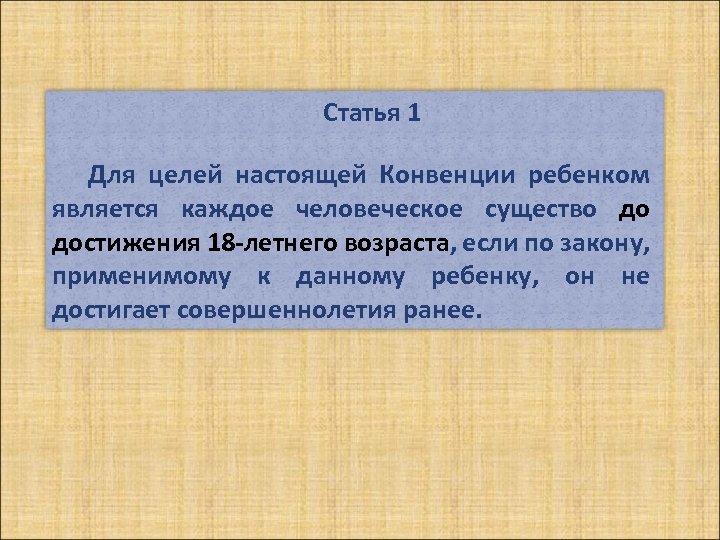 Статья 1

Для целей настоящей Конвенции ребенком является каждое человеческое существо до достижения 18-летнего возраста, если по закону, применимому к данному ребенку, он не достигает совершеннолетия ранее.